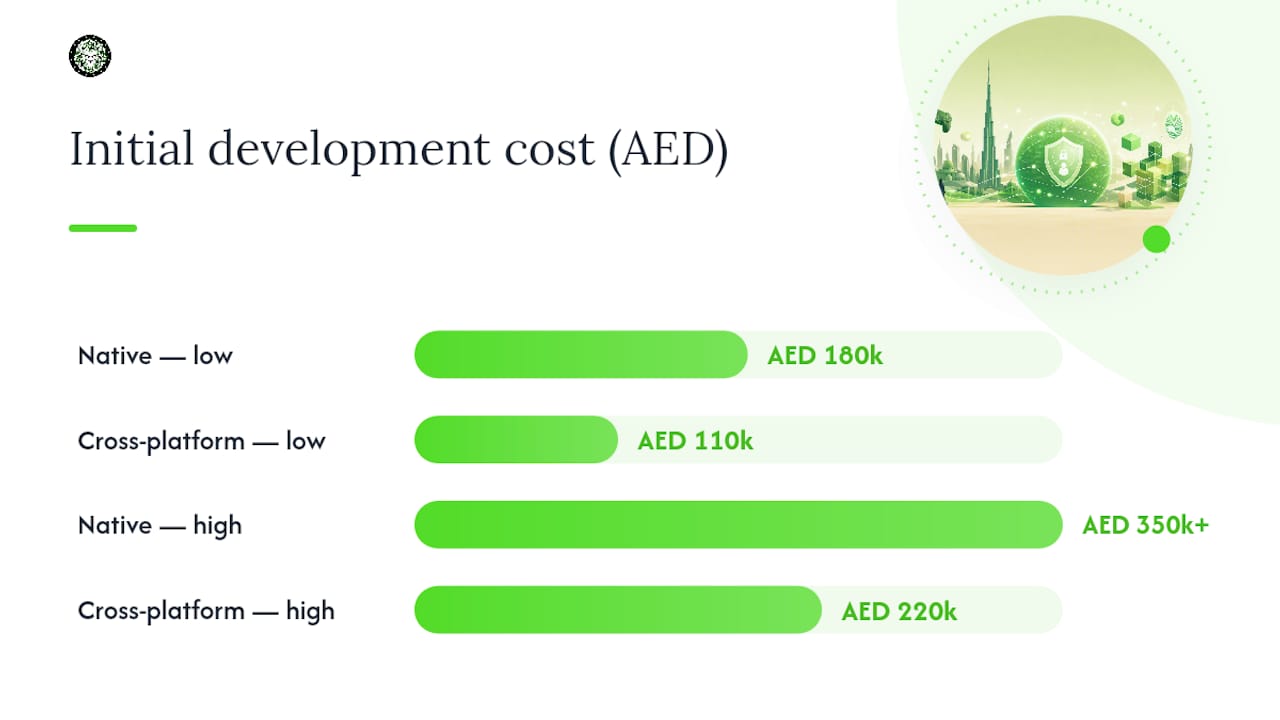 Initial development cost (AED)

Native — low
AED 180k

Cross-platform — low
AED 110k

Native — high
AED 350k+

Cross-platform — high
AED 220k